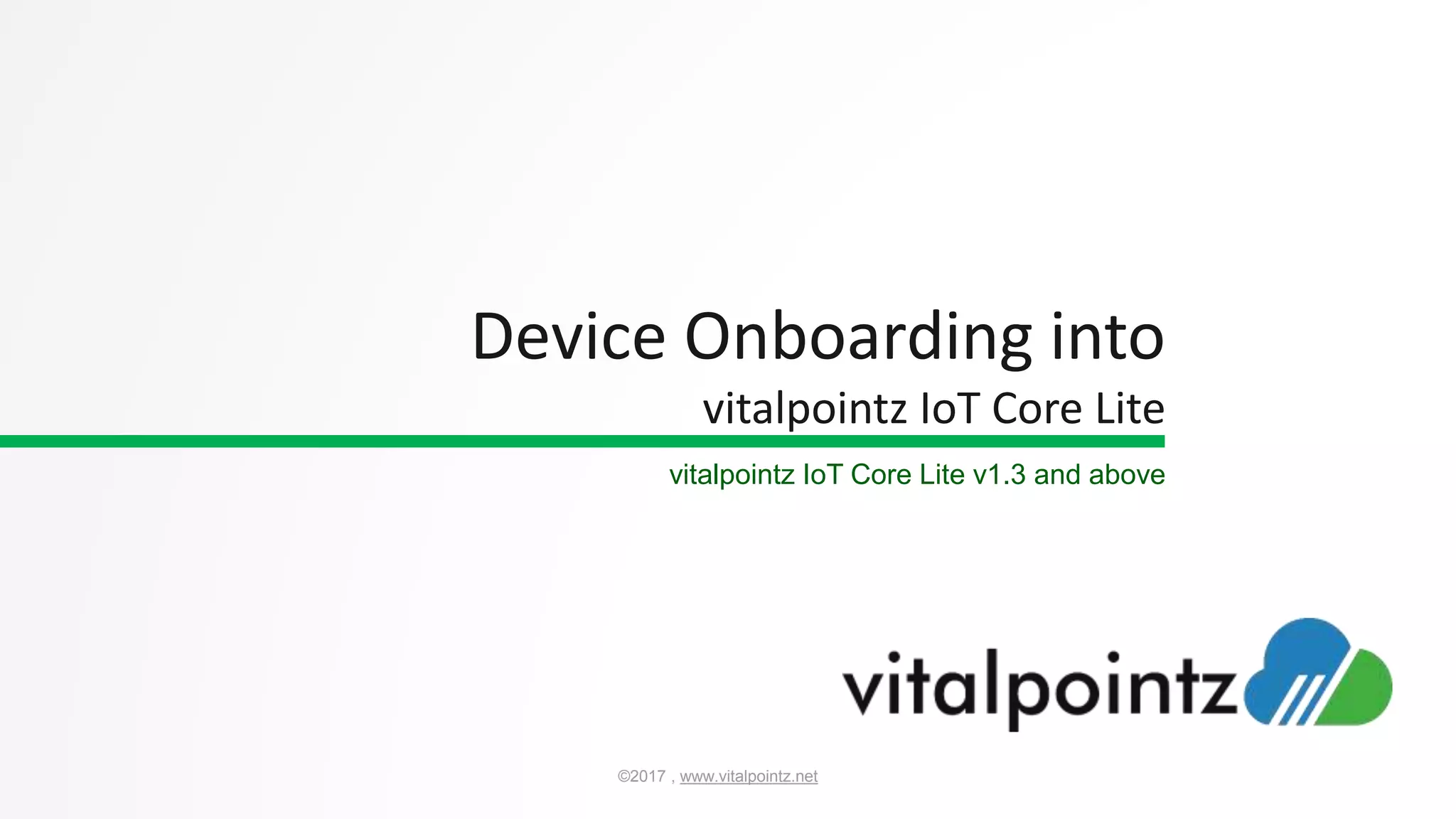 Device Onboarding into
vitalpointz IoT Core Lite

vitalpointz IoT Core Lite v1.3 and above

vitalpointz

©2017 , www.vitalpointz.net